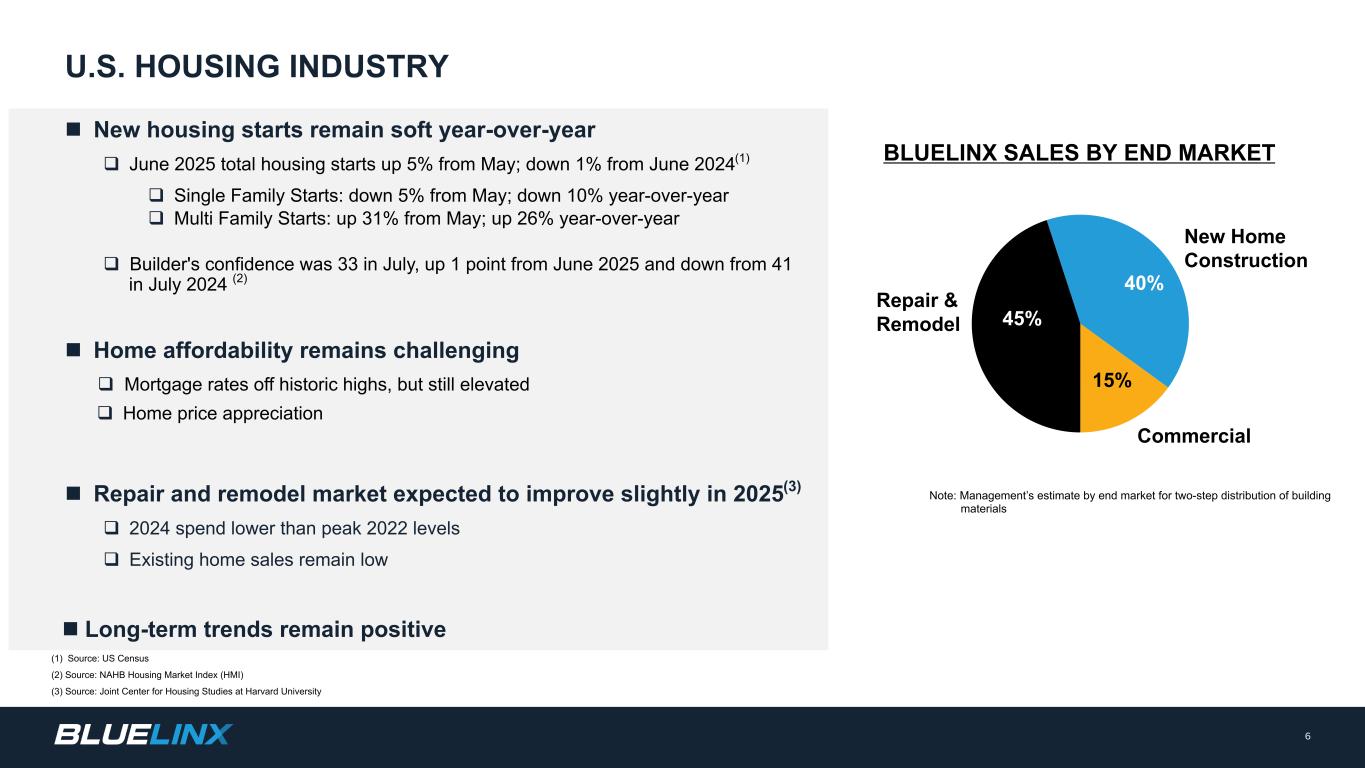 U.S. HOUSING INDUSTRY

■ New housing starts remain soft year-over-year

❑ June 2025 total housing starts up 5% from May; down 1% from June 2024$^{(1)}$

❑ Single Family Starts: down 5% from May; down 10% year-over-year

❑ Multi Family Starts: up 31% from May; up 26% year-over-year

❑ Builder's confidence was 33 in July, up 1 point from June 2025 and down from 41 in July 2024 $^{(2)}$

■ Home affordability remains challenging

❑ Mortgage rates off historic highs, but still elevated

❑ Home price appreciation

■ Repair and remodel market expected to improve slightly in 2025$^{(3)}$

❑ 2024 spend lower than peak 2022 levels

❑ Existing home sales remain low

■ Long-term trends remain positive

BLUELINX SALES BY END MARKET

New Home Construction
40%
Repair & Remodel
45%
15%
Commercial

Note: Management's estimate by end market for two-step distribution of building materials

(1) Source: US Census
(2) Source: NAHB Housing Market Index (HMI)
(3) Source: Joint Center for Housing Studies at Harvard University

BLUELINX

6